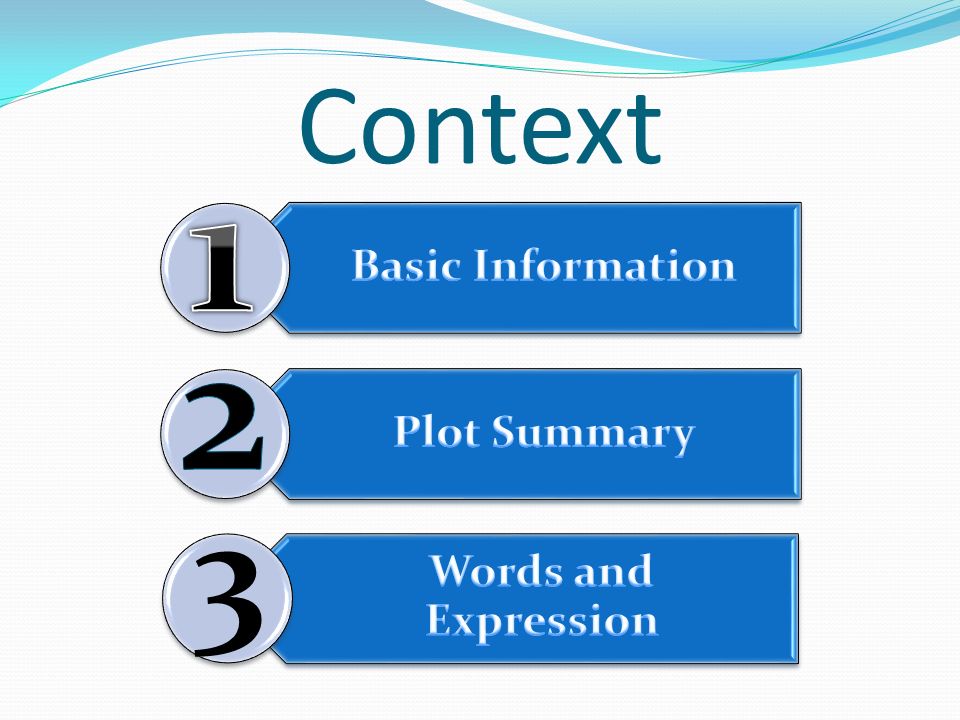 Context

1 Basic Information

2 Plot Summary

3 Words and Expression